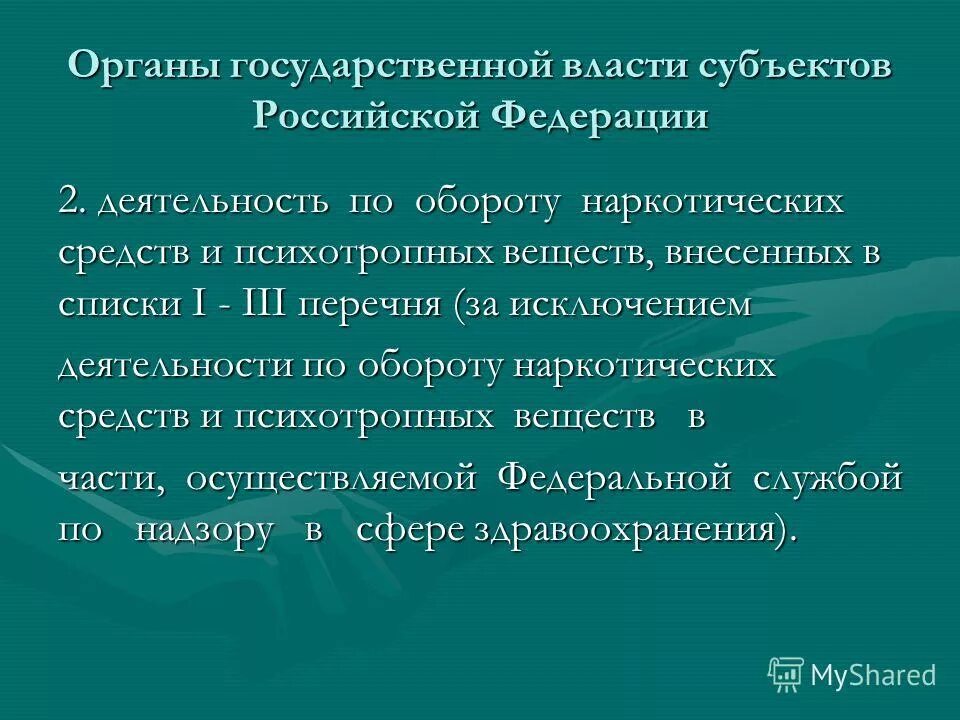 Органы государственной власти субъектов Российской Федерации

2. деятельность по обороту наркотических средств и психотропных веществ, внесенных в списки I - III перечня (за исключением

деятельности по обороту наркотических средств и психотропных веществ в

части, осуществляемой Федеральной службой по надзору в сфере здравоохранения).

MyShared